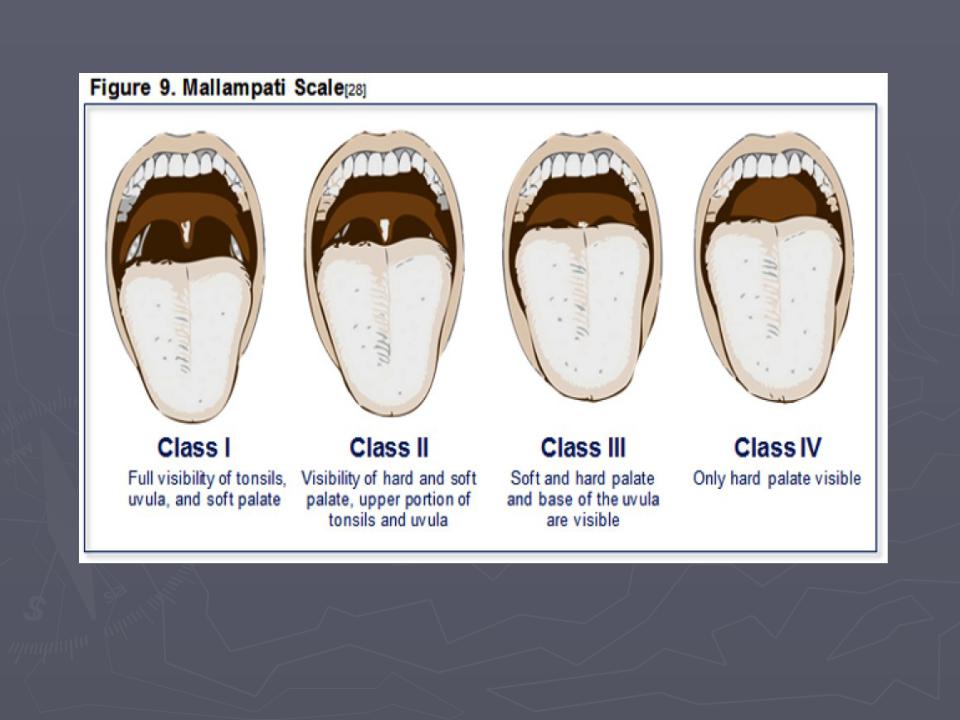 Figure 9. Mallampati Scale[28]

Class I
Full visibility of tonsils, uvula, and soft palate

Class II
Visibility of hard and soft palate, upper portion of tonsils and uvula

Class III
Soft and hard palate and base of the uvula are visible

Class IV
Only hard palate visible